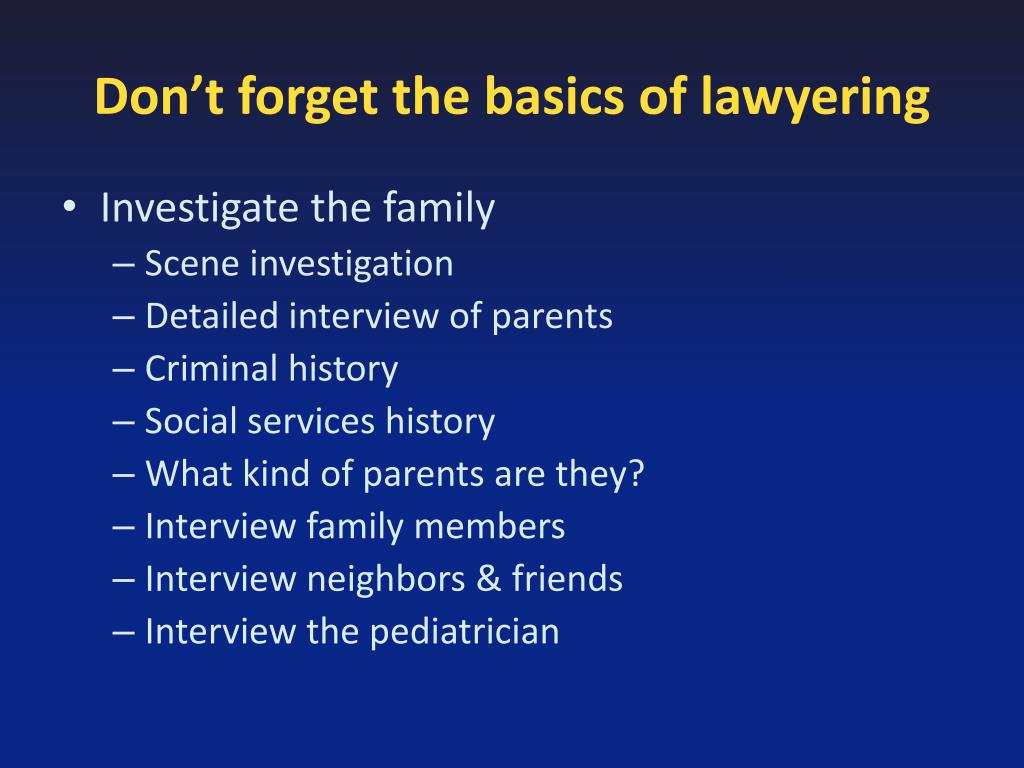 Don’t forget the basics of lawyering

• Investigate the family
– Scene investigation
– Detailed interview of parents
– Criminal history
– Social services history
– What kind of parents are they?
– Interview family members
– Interview neighbors & friends
– Interview the pediatrician